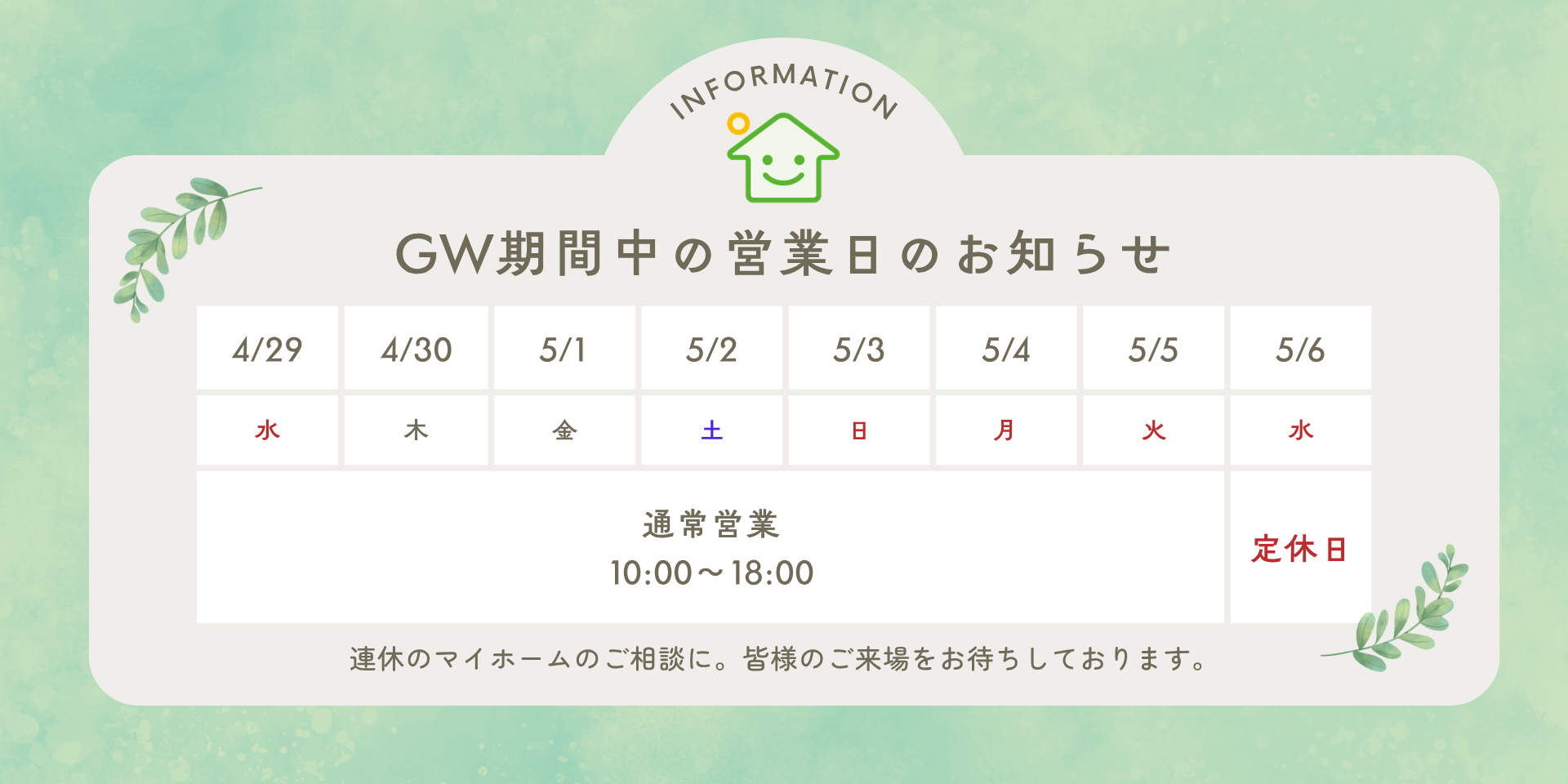 INFORMATION

GW期間中の営業日のお知らせ

| 4/29 | 4/30 | 5/1 | 5/2 | 5/3 | 5/4 | 5/5 | 5/6 |
|---|---|---|---|---|---|---|---|
| 水 | 木 | 金 | 土 | 日 | 月 | 火 | 水 |
| 通常営業 10:00～18:00 | | | | | | | 定休日 |

連休のマイホームのご相談に。皆様のご来場をお待ちしております。